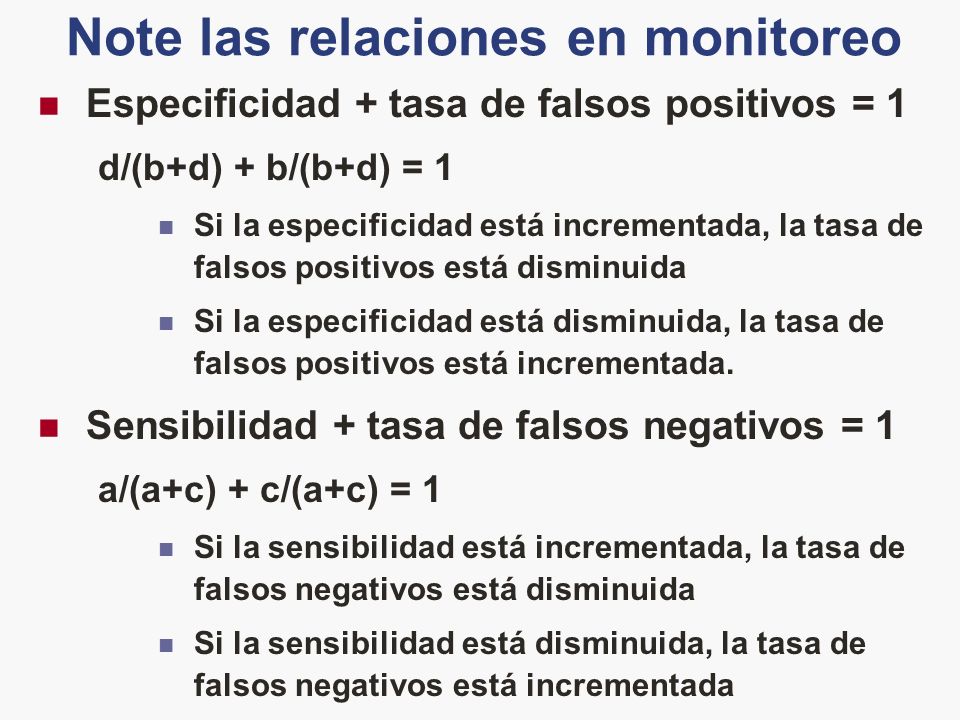 Note las relaciones en monitoreo

Especificidad + tasa de falsos positivos = 1

$d/(b+d) + b/(b+d) = 1$

Si la especificidad está incrementada, la tasa de falsos positivos está disminuida

Si la especificidad está disminuida, la tasa de falsos positivos está incrementada.

Sensibilidad + tasa de falsos negativos = 1

$a/(a+c) + c/(a+c) = 1$

Si la sensibilidad está incrementada, la tasa de falsos negativos está disminuida

Si la sensibilidad está disminuida, la tasa de falsos negativos está incrementada